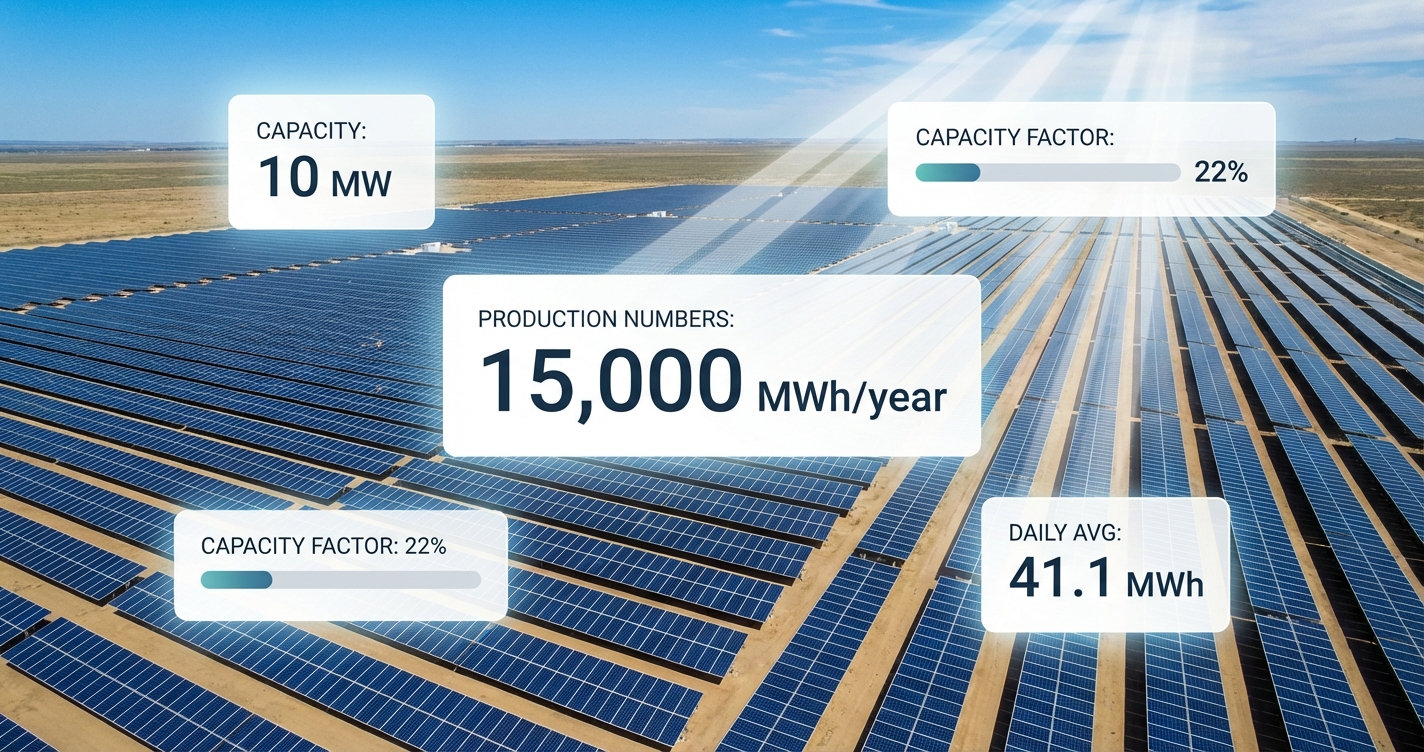 CAPACITY:
10 MW

CAPACITY FACTOR:
22%

PRODUCTION NUMBERS:
15,000 MWh/year

CAPACITY FACTOR: 22%

DAILY AVG:
41.1 MWh